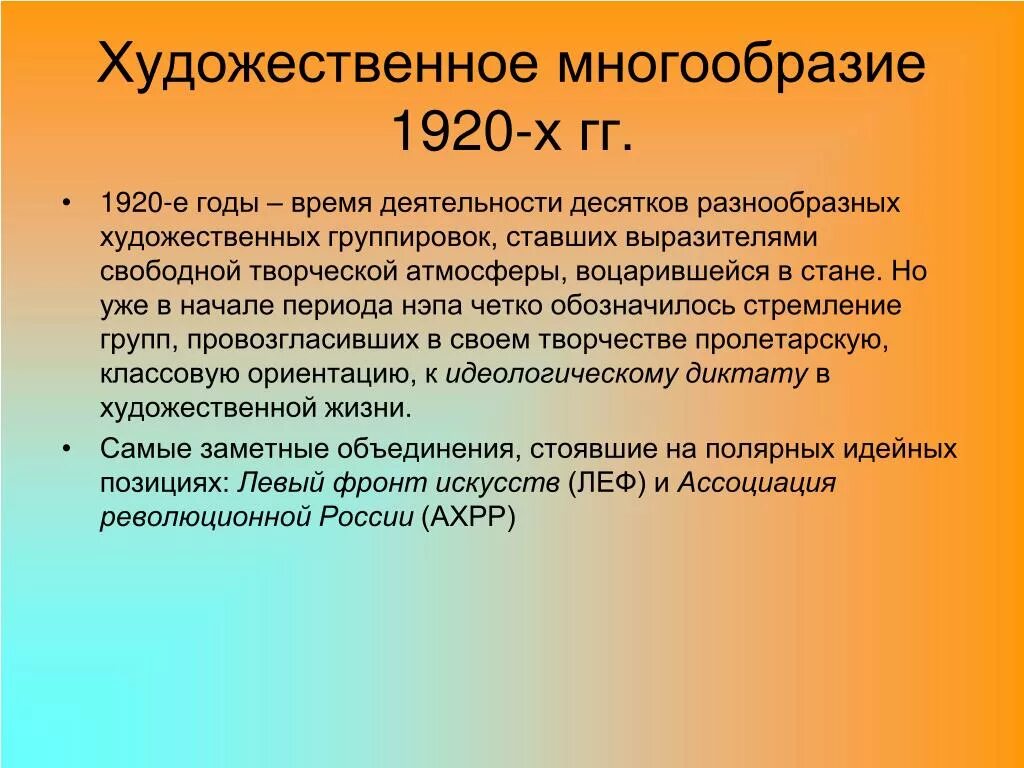 Художественное многообразие 1920-х гг.

• 1920-е годы – время деятельности десятков разнообразных художественных группировок, ставших выразителями свободной творческой атмосферы, воцарившейся в стане. Но уже в начале периода нэпа четко обозначилось стремление групп, провозгласивших в своем творчестве пролетарскую, классовую ориентацию, к идеологическому диктату в художественной жизни.

• Самые заметные объединения, стоявшие на полярных идейных позициях: Левый фронт искусств (ЛЕФ) и Ассоциация революционной России (АХРР)